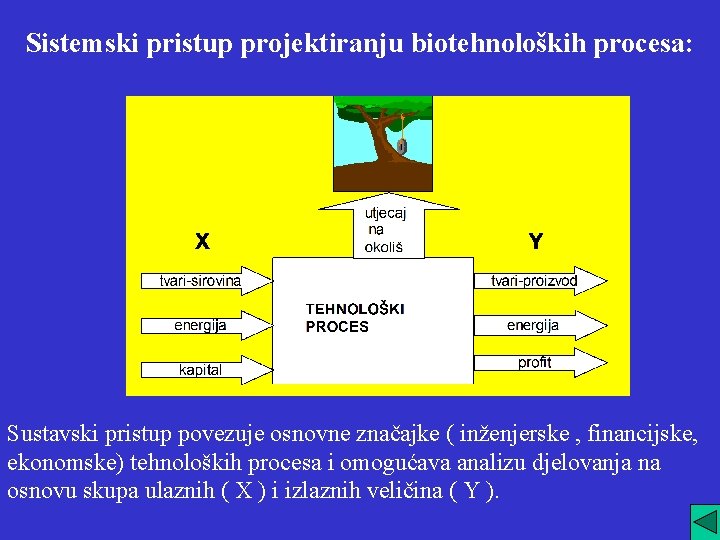 Sistemski pristup projektiranju biotehnoloških procesa:

utjecaj na okoliš

X

Y

tvari-sirovina

energija

kapital

TEHNOLOŠKI PROCES

tvari-proizvod

energija

profit

Sustavski pristup povezuje osnovne značajke ( inženjerske , financijske, ekonomske) tehnoloških procesa i omogućava analizu djelovanja na osnovu skupa ulaznih ( X ) i izlaznih veličina ( Y ).